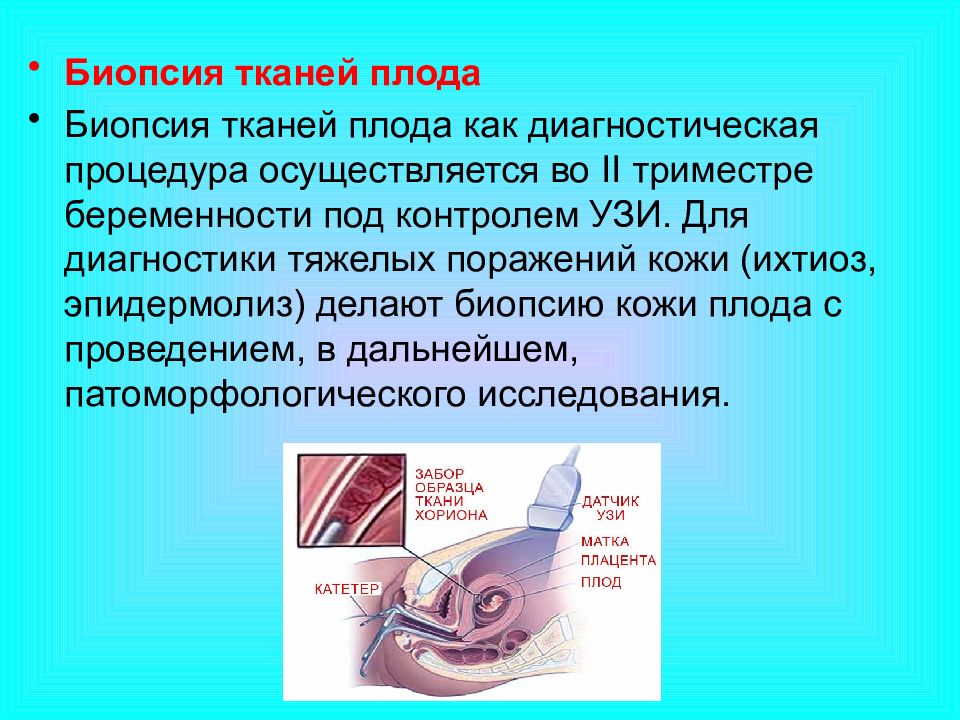 • Биопсия тканей плода

• Биопсия тканей плода как диагностическая процедура осуществляется во II триместре беременности под контролем УЗИ. Для диагностики тяжелых поражений кожи (ихтиоз, эпидермолиз) делают биопсию кожи плода с проведением, в дальнейшем, патоморфологического исследования.

ЗАБОР ОБРАЗЦА ТКАНИ ХОРИОНА

ДАТЧИК УЗИ

МАТКА

ПЛАЦЕНТА

ПЛОД

КАТЕТЕР